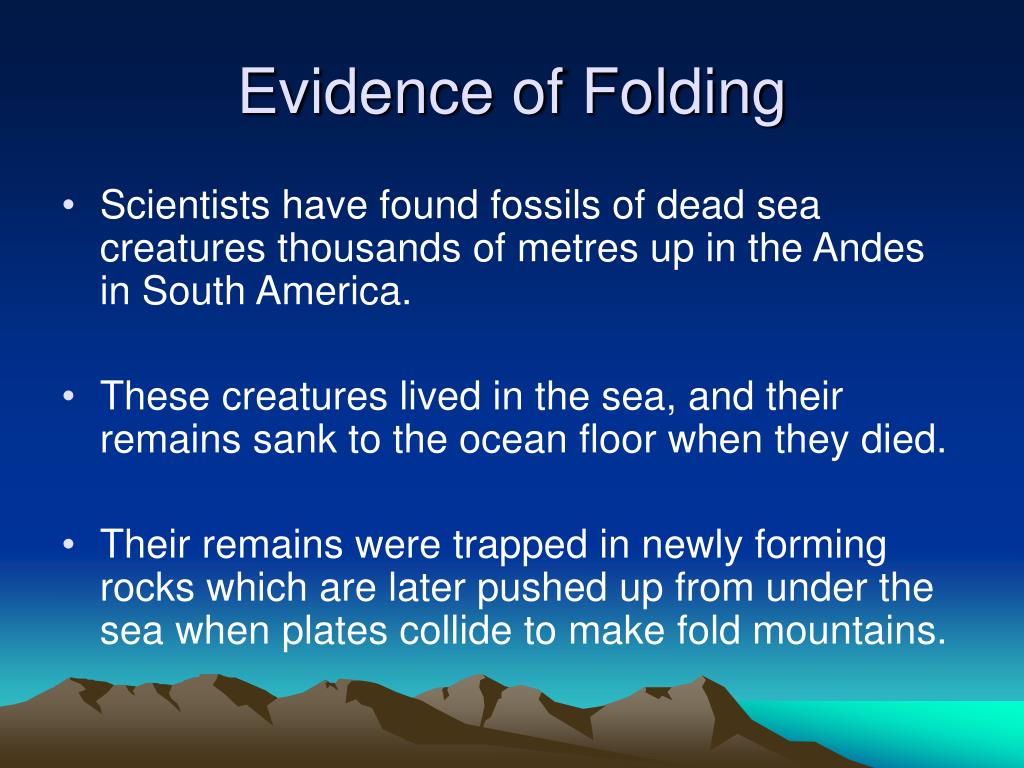 Evidence of Folding

• Scientists have found fossils of dead sea creatures thousands of metres up in the Andes in South America.

• These creatures lived in the sea, and their remains sank to the ocean floor when they died.

• Their remains were trapped in newly forming rocks which are later pushed up from under the sea when plates collide to make fold mountains.